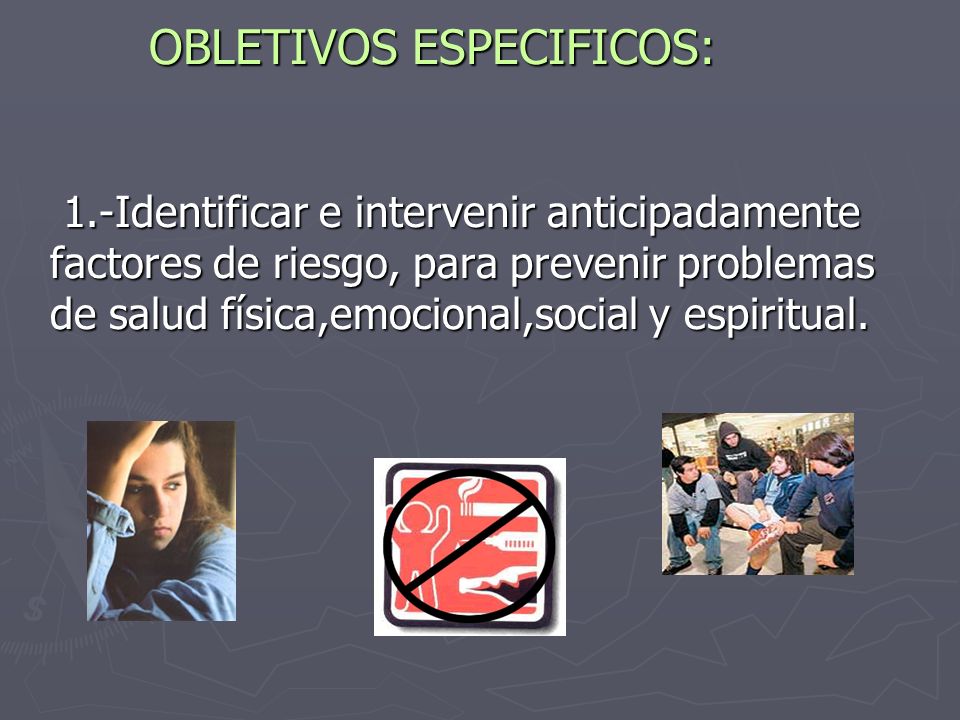 OBLETIVOS ESPECIFICOS:

1.-Identificar e intervenir anticipadamente factores de riesgo, para prevenir problemas de salud física,emocional,social y espiritual.